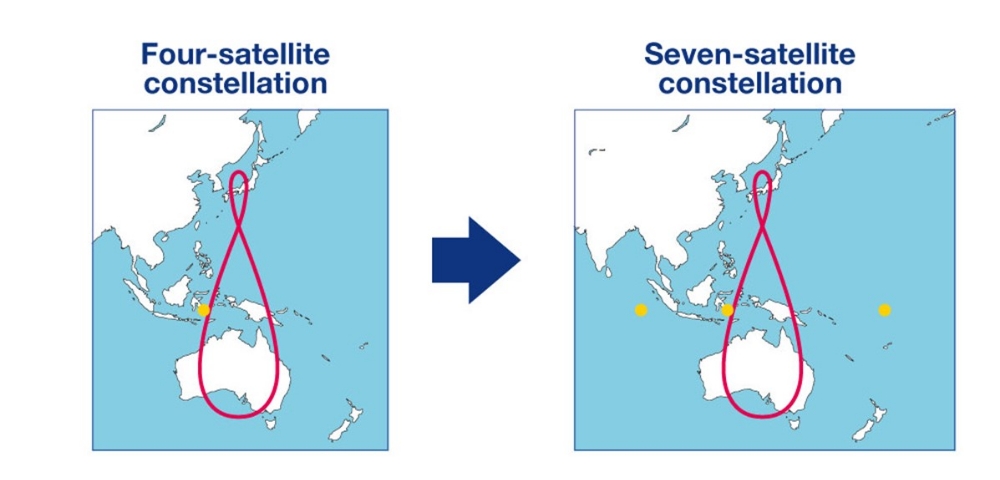 Four-satellite constellation

Seven-satellite constellation